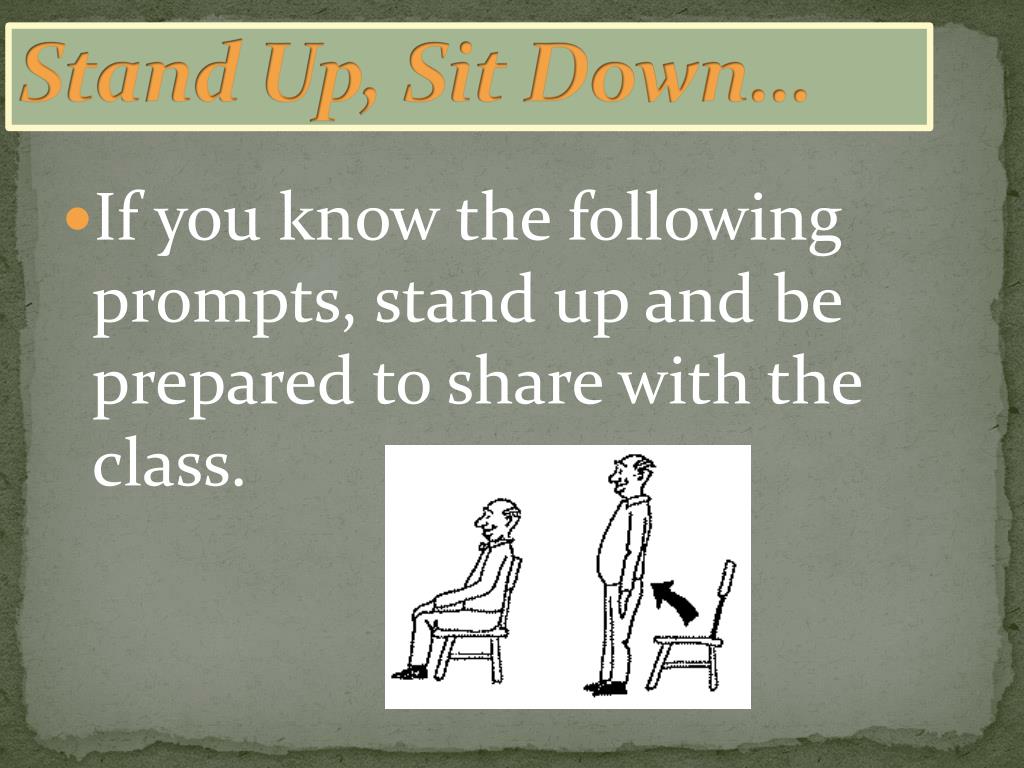 Stand Up, Sit Down…

If you know the following prompts, stand up and be prepared to share with the class.